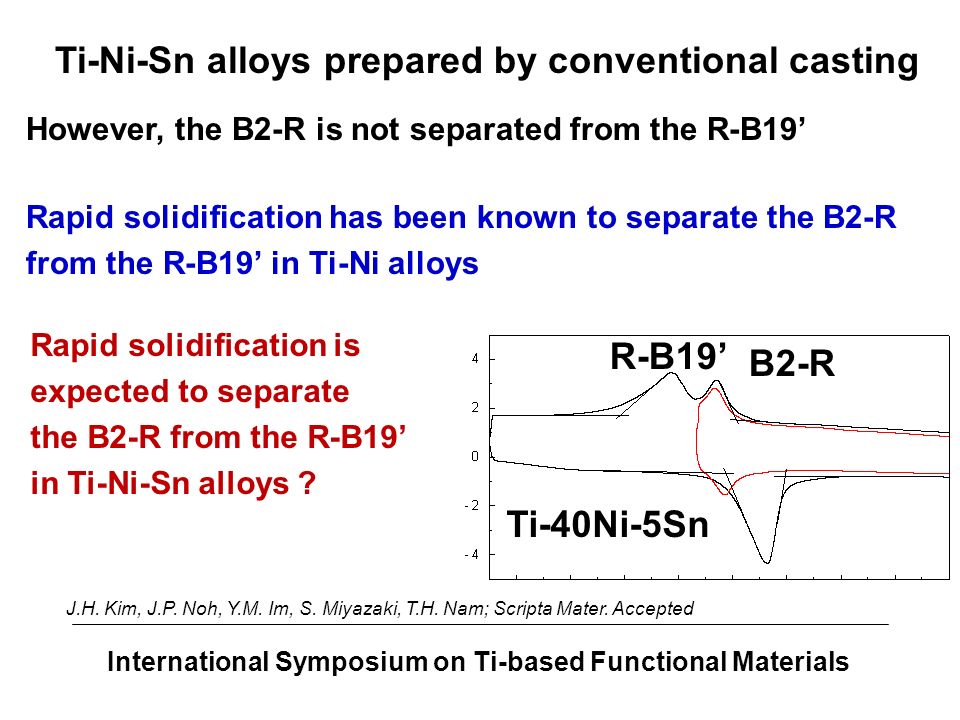 Ti-Ni-Sn alloys prepared by conventional casting

However, the B2-R is not separated from the R-B19’

Rapid solidification has been known to separate the B2-R from the R-B19’ in Ti-Ni alloys

Rapid solidification is expected to separate the B2-R from the R-B19’ in Ti-Ni-Sn alloys ?

4
2
0
-2
-4
R-B19’
B2-R
Ti-40Ni-5Sn

J.H. Kim, J.P. Noh, Y.M. Im, S. Miyazaki, T.H. Nam; Scripta Mater. Accepted

International Symposium on Ti-based Functional Materials